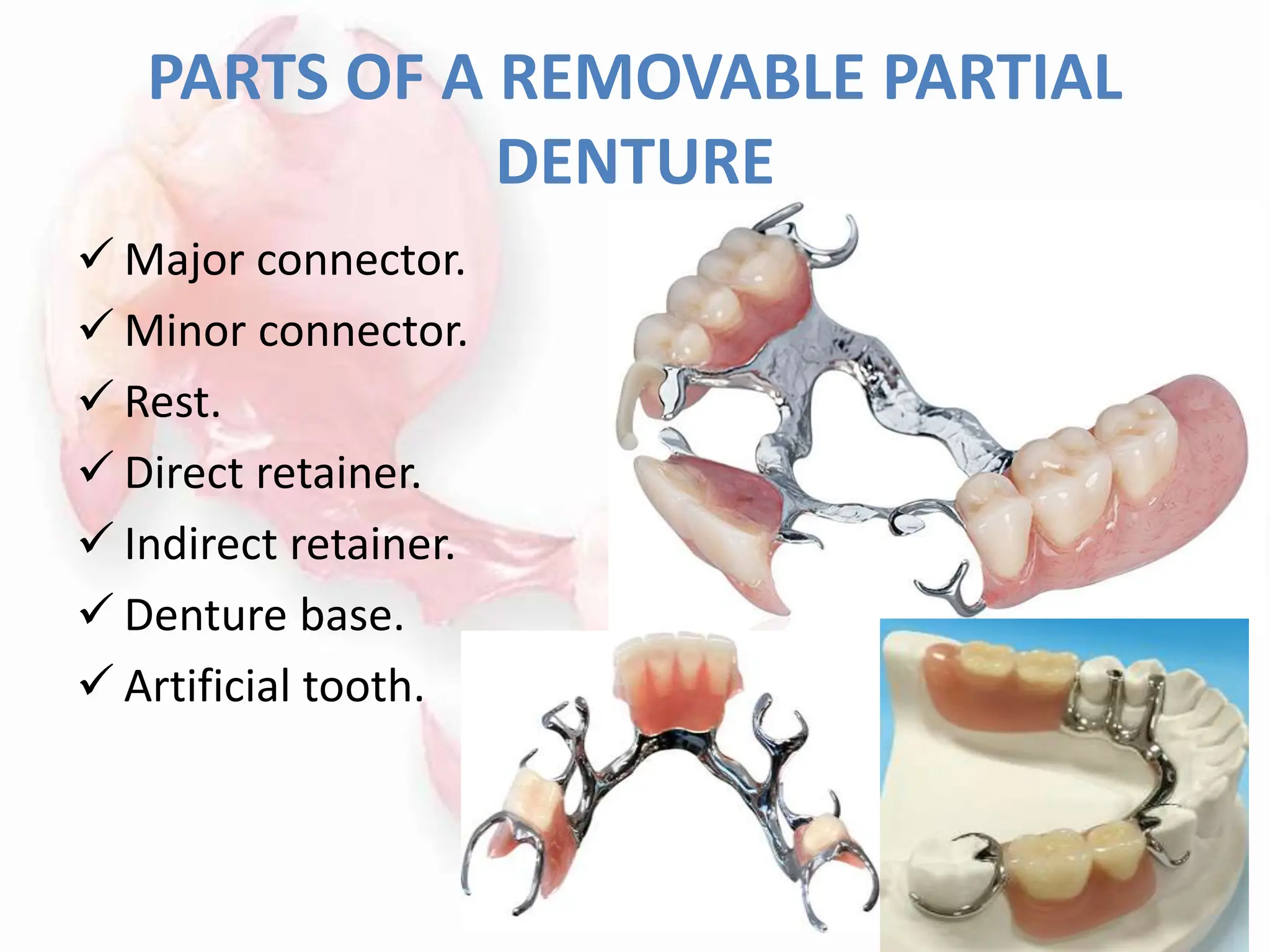 PARTS OF A REMOVABLE PARTIAL DENTURE

✓ Major connector.
✓ Minor connector.
✓ Rest.
✓ Direct retainer.
✓ Indirect retainer.
✓ Denture base.
✓ Artificial tooth.